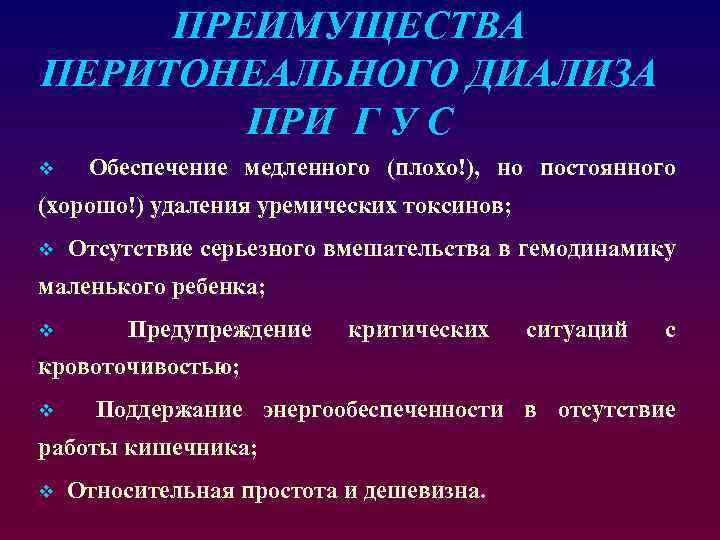 ПРЕИМУЩЕСТВА ПЕРИТОНЕАЛЬНОГО ДИАЛИЗА ПРИ Г У С

❖ Обеспечение медленного (плохо!), но постоянного (хорошо!) удаления уремических токсинов;

❖ Отсутствие серьезного вмешательства в гемодинамику маленького ребенка;

❖ Предупреждение критических ситуаций с кровоточивостью;

❖ Поддержание энергообеспеченности в отсутствие работы кишечника;

❖ Относительная простота и дешевизна.